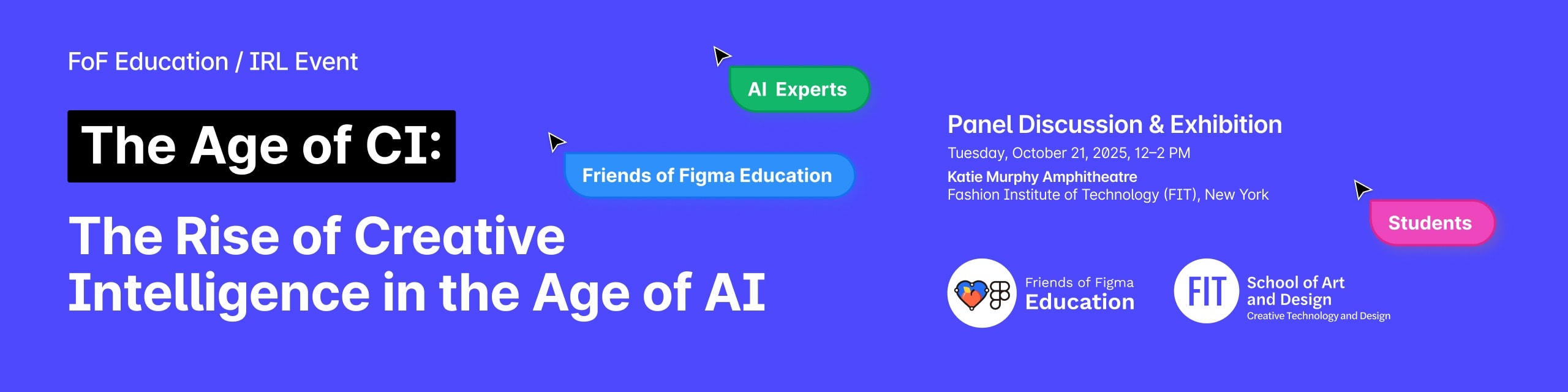 FoF Education / IRL Event

The Age of CI:

The Rise of Creative Intelligence in the Age of AI

AI Experts

Friends of Figma Education

Panel Discussion & Exhibition

Tuesday, October 21, 2025, 12–2 PM

Katie Murphy Amphitheatre
Fashion Institute of Technology (FIT), New York

Students

Friends of Figma
Education

FIT

School of Art and Design
Creative Technology and Design